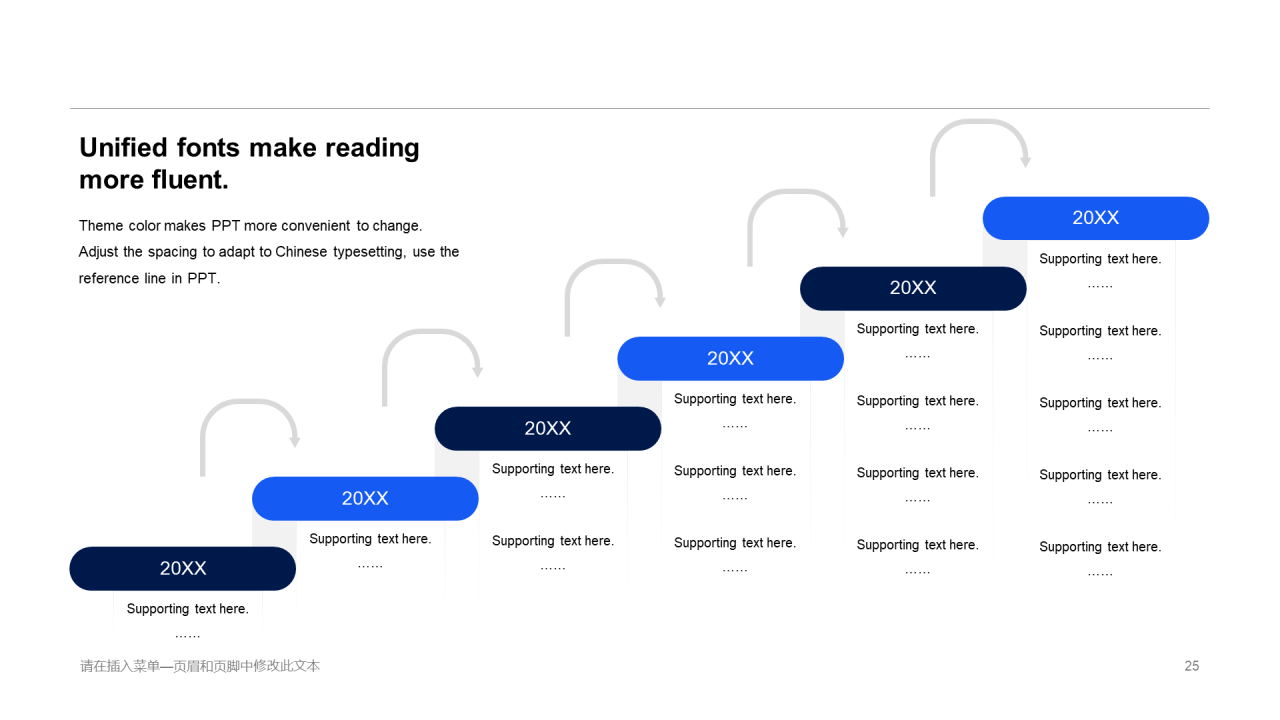 Unified fonts make reading more fluent.

Theme color makes PPT more convenient to change. Adjust the spacing to adapt to Chinese typesetting, use the reference line in PPT.

20XX

Supporting text here.
……

20XX

Supporting text here.
……

20XX

Supporting text here.
……

Supporting text here.
……

20XX

Supporting text here.
……

Supporting text here.
……

Supporting text here.
……

20XX

Supporting text here.
……

Supporting text here.
……

Supporting text here.
……

Supporting text here.
……

20XX

Supporting text here.
……

Supporting text here.
……

Supporting text here.
……

Supporting text here.
……

Supporting text here.
……

请在插入菜单—页眉和页脚中修改此文本

25